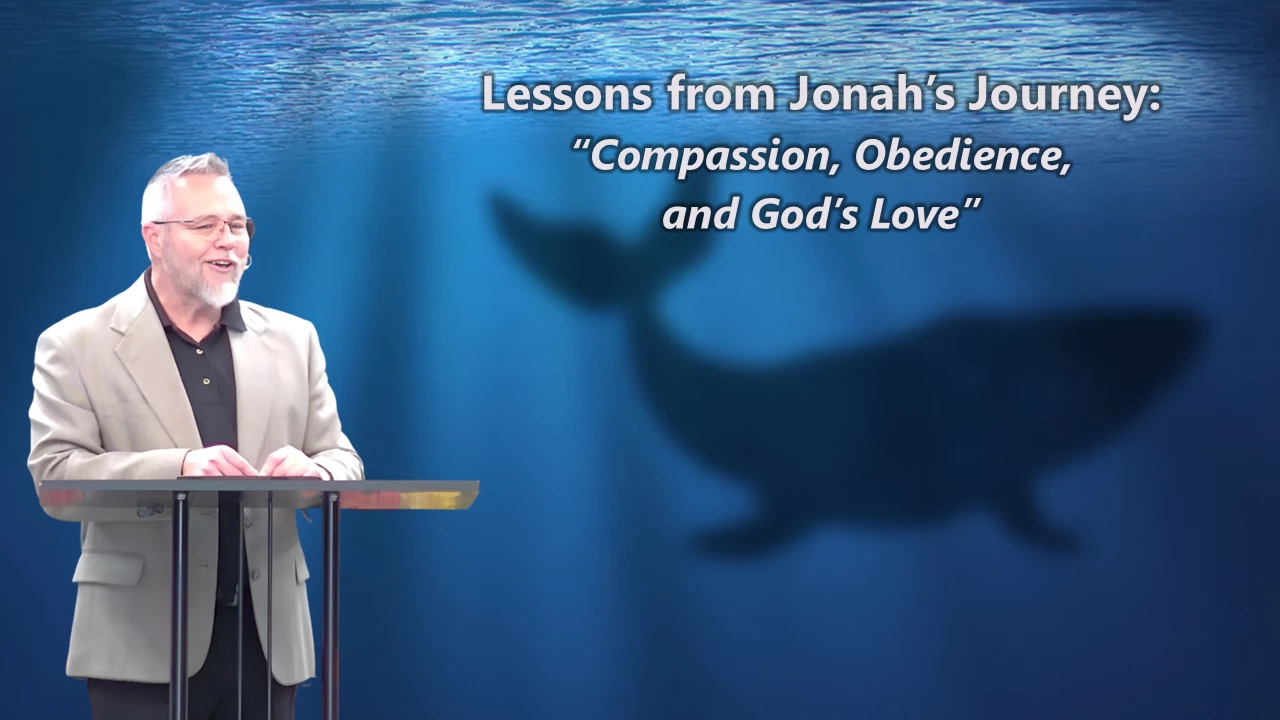 Lessons from Jonah's Journey:
"Compassion, Obedience, and God's Love"